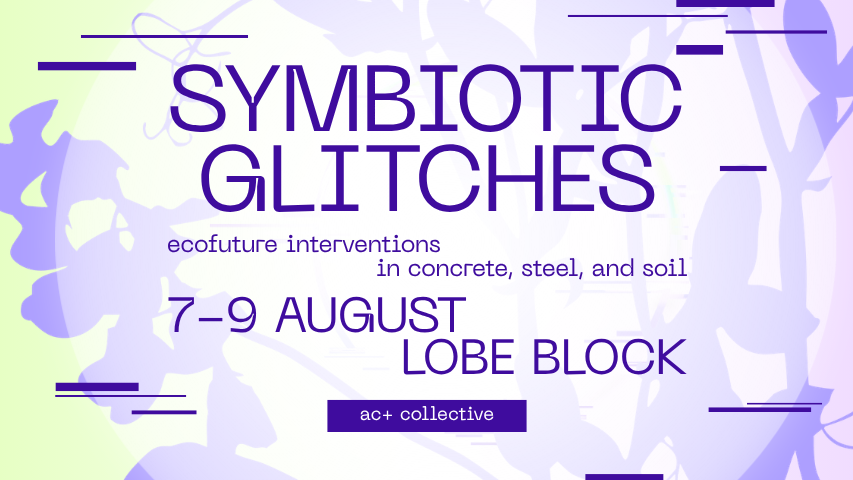 SYMBIOTIC GLITCHES

ecofuture interventions in concrete, steel, and soil

7–9 AUGUST
LOBE BLOCK

ac+ collective